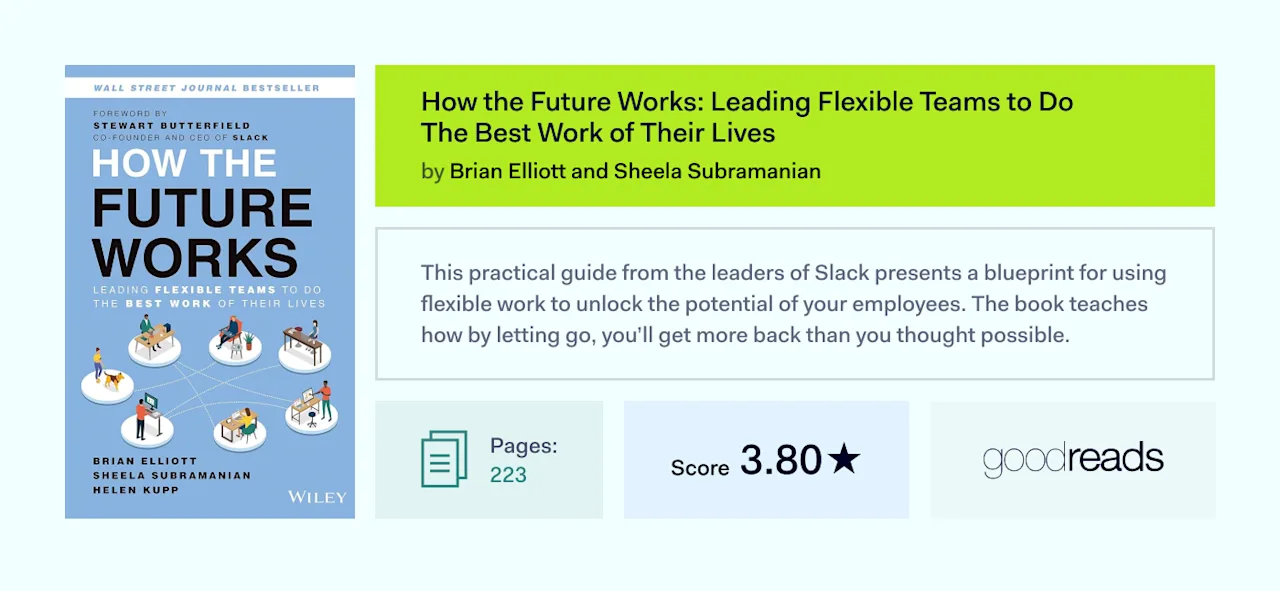 WALL STREET JOURNAL BESTSELLER

FOREWORD BY
STEWART BUTTERFIELD
CO-FOUNDER AND CEO OF SLACK

HOW THE FUTURE WORKS

LEADING FLEXIBLE TEAMS TO DO THE BEST WORK OF THEIR LIVES

BRIAN ELLIOTT
SHEELA SUBRAMANIAN
HELEN KUPP

WILEY

How the Future Works: Leading Flexible Teams to Do The Best Work of Their Lives

by Brian Elliott and Sheela Subramanian

This practical guide from the leaders of Slack presents a blueprint for using flexible work to unlock the potential of your employees. The book teaches how by letting go, you'll get more back than you thought possible.

Pages:
223

Score 3.80★

goodreads